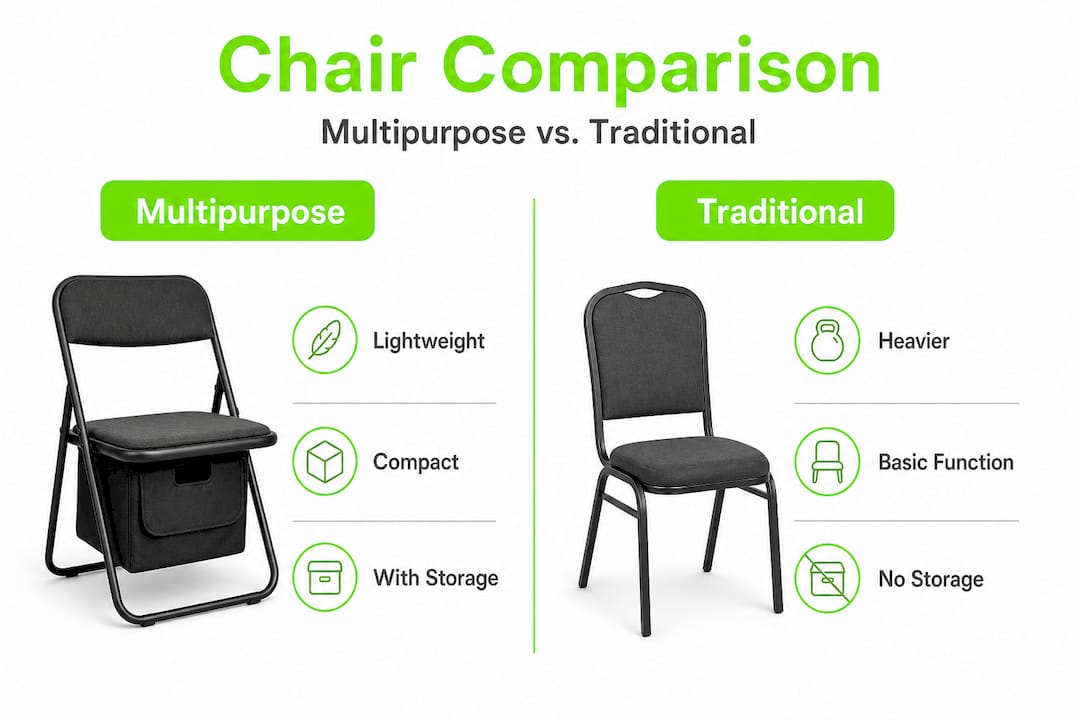 Chair Comparison

Multipurpose vs. Traditional

Multipurpose

Lightweight

Compact

With Storage

Traditional

Heavier

Basic Function

No Storage